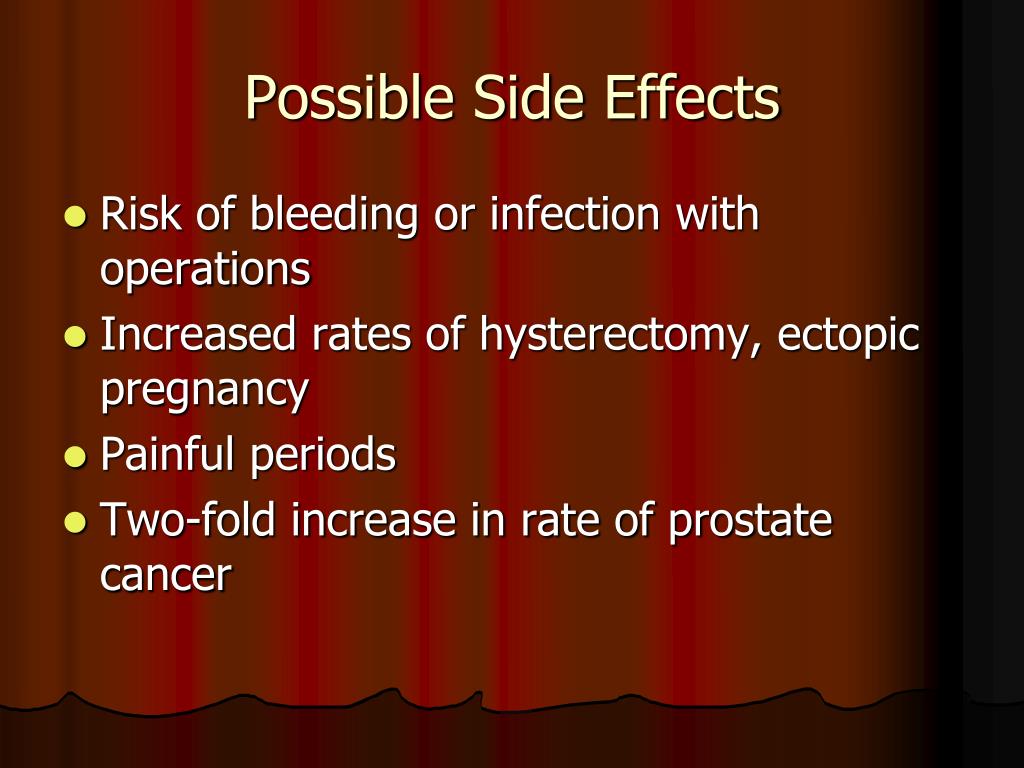 Possible Side Effects

- Risk of bleeding or infection with operations
- Increased rates of hysterectomy, ectopic pregnancy
- Painful periods
- Two-fold increase in rate of prostate cancer